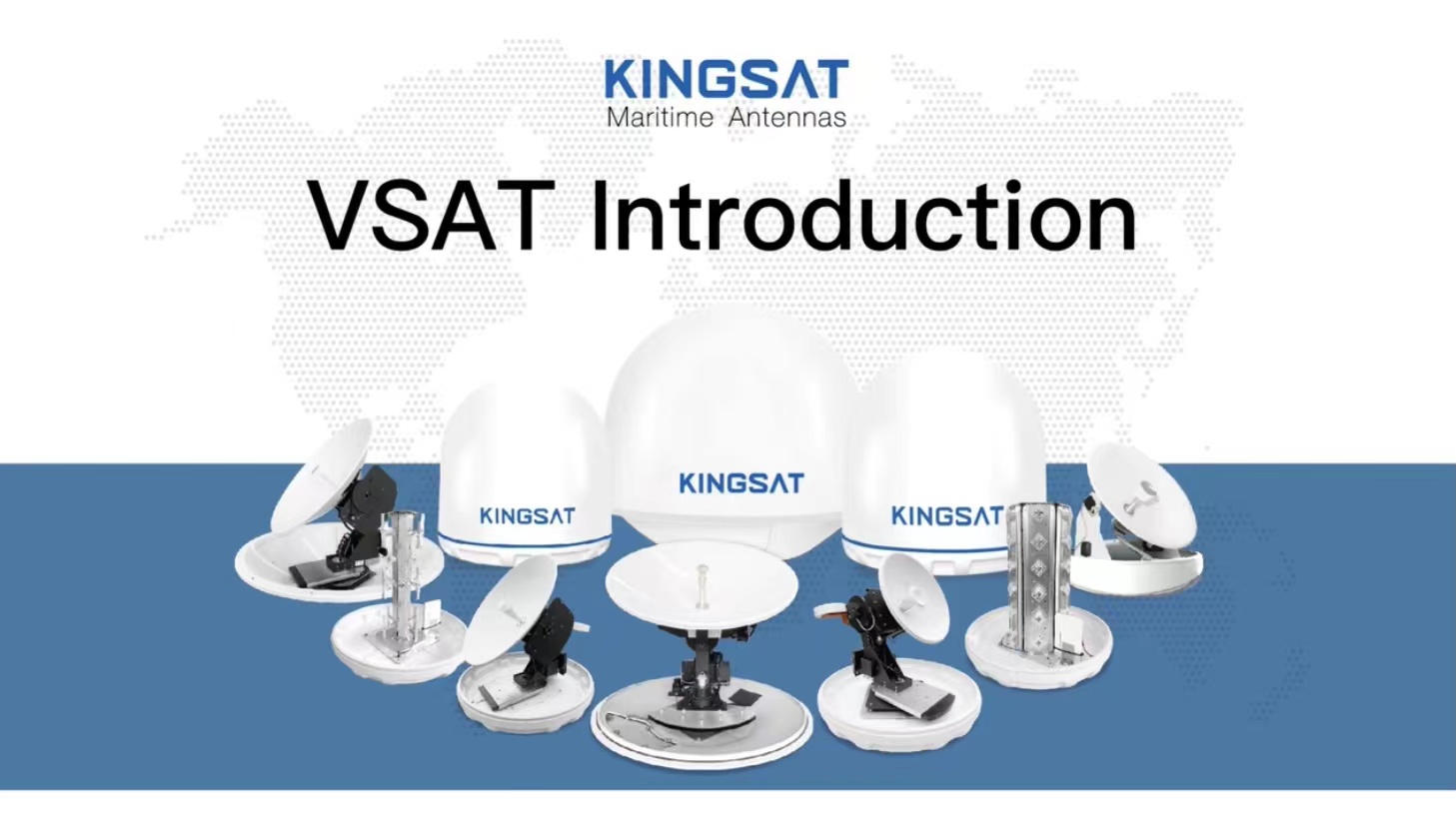 KINGSAT
Maritime Antennas

VSAT Introduction

KINGSAT

KINGSAT

KINGSAT